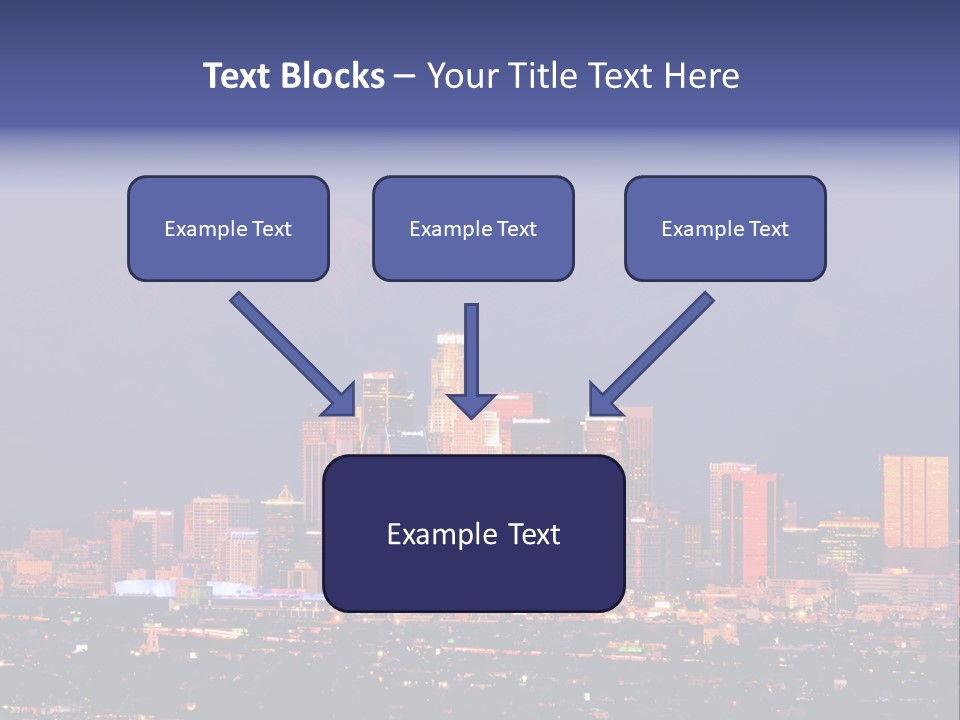 Text Blocks – Your Title Text Here

Example Text

Example Text

Example Text

Example Text